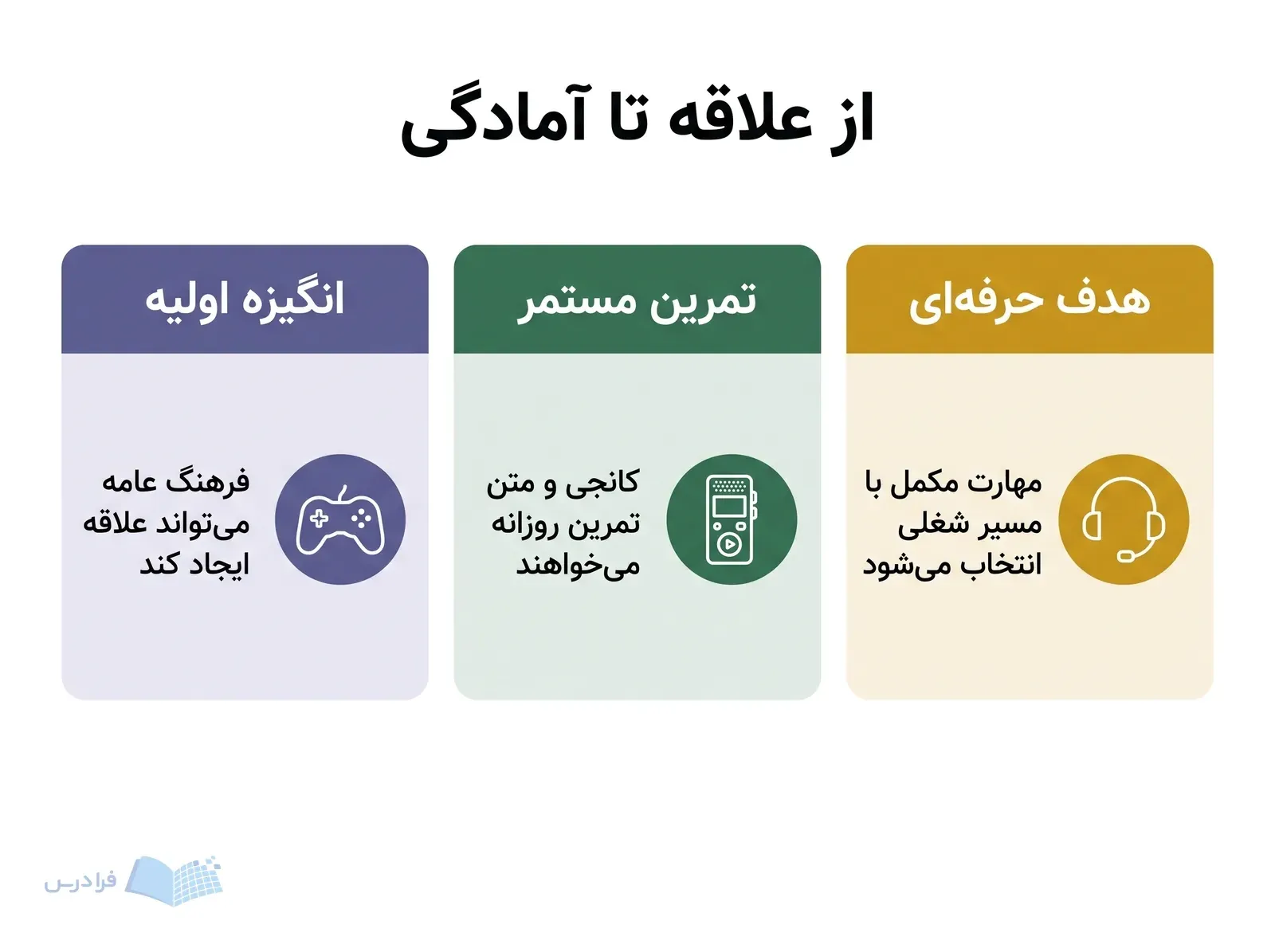 از علاقه تا آمادگی

هدف حرفه‌ای

مهارت مکمل با مسیر شغلی انتخاب می‌شود

تمرین مستمر

کانجی و متن تمرین روزانه می‌خواهند

انگیزه اولیه

فرهنگ عامه می‌تواند علاقه ایجاد کند

فرادرس